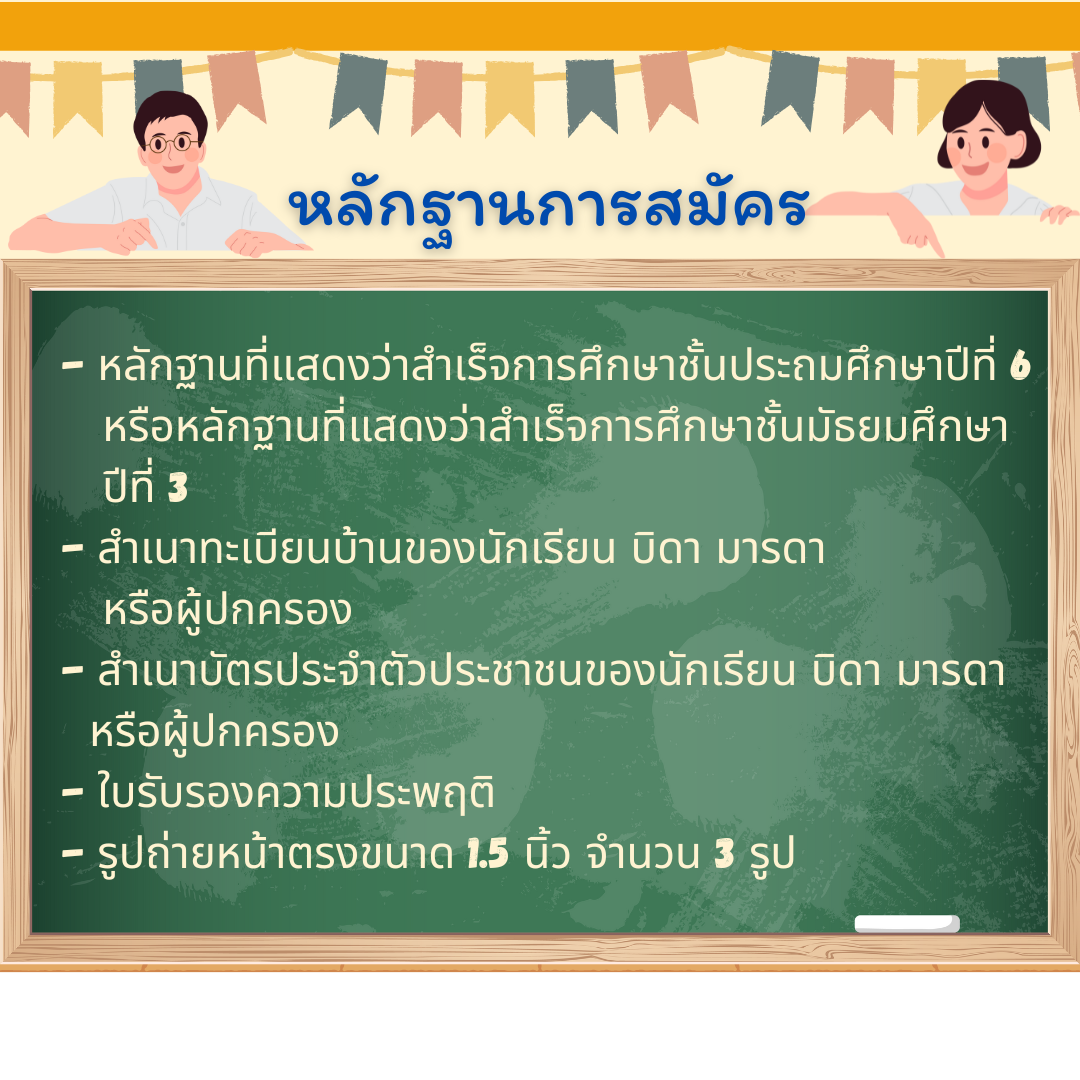 หลักฐานการสมัคร

- หลักฐานที่แสดงว่าสำเร็จการศึกษาชั้นประถมศึกษาปีที่ 6 หรือหลักฐานที่แสดงว่าสำเร็จการศึกษาชั้นมัธยมศึกษาปีที่ 3
- สำเนาทะเบียนบ้านของนักเรียน บิดา มารดา หรือผู้ปกครอง
- สำเนาบัตรประจำตัวประชาชนของนักเรียน บิดา มารดา หรือผู้ปกครอง
- ใบรับรองความประพฤติ
- รูปถ่ายหน้าตรงขนาด 1.5 นิ้ว จำนวน 3 รูป